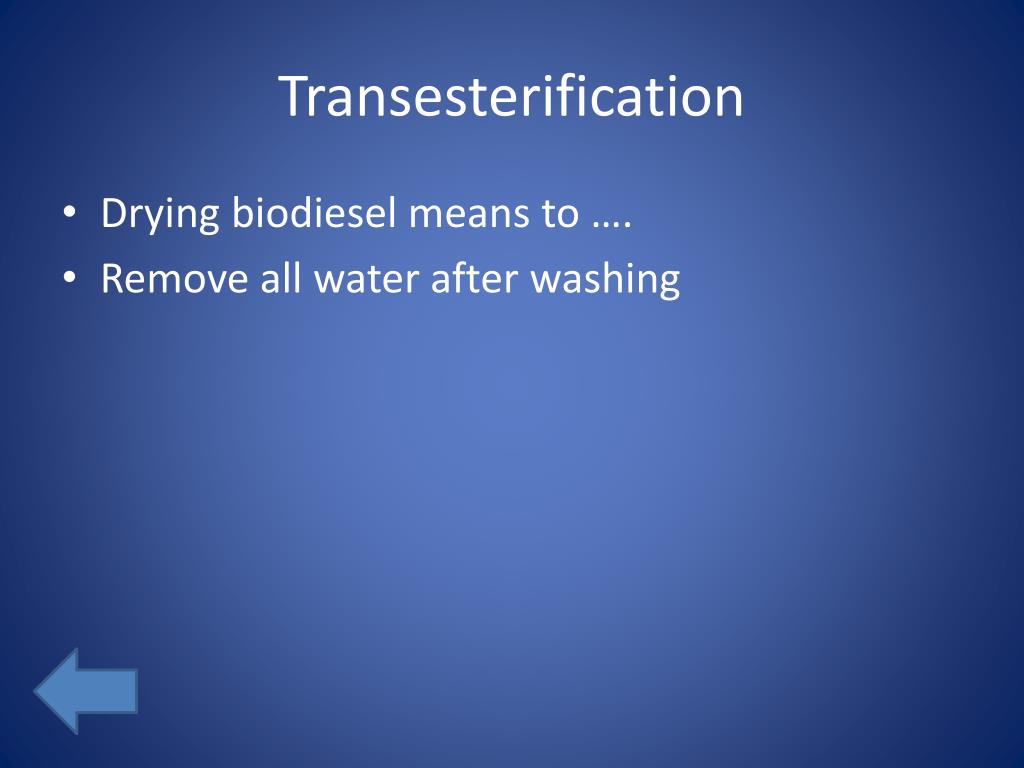 Transesterification

• Drying biodiesel means to ….
• Remove all water after washing